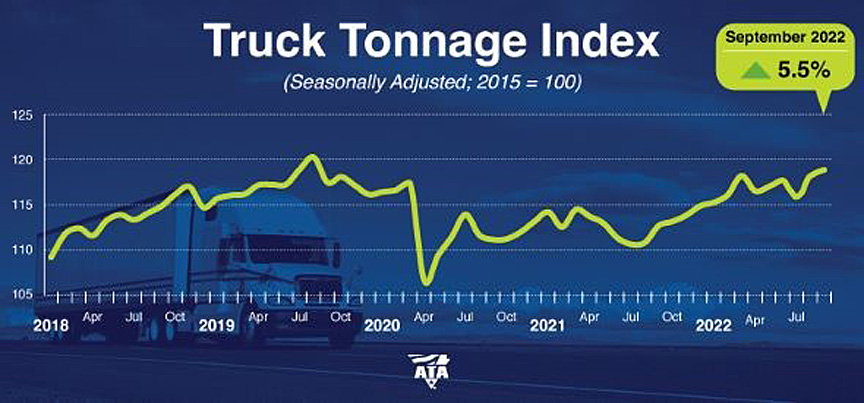 Truck Tonnage Index

(Seasonally Adjusted; 2015 = 100)

September 2022

5.5%

125
120
115
110
105

2018 Apr Jul Oct 2019 Apr Jul Oct 2020 Apr Jul Oct 2021 Apr Jul Oct 2022 Apr Jul

ATA